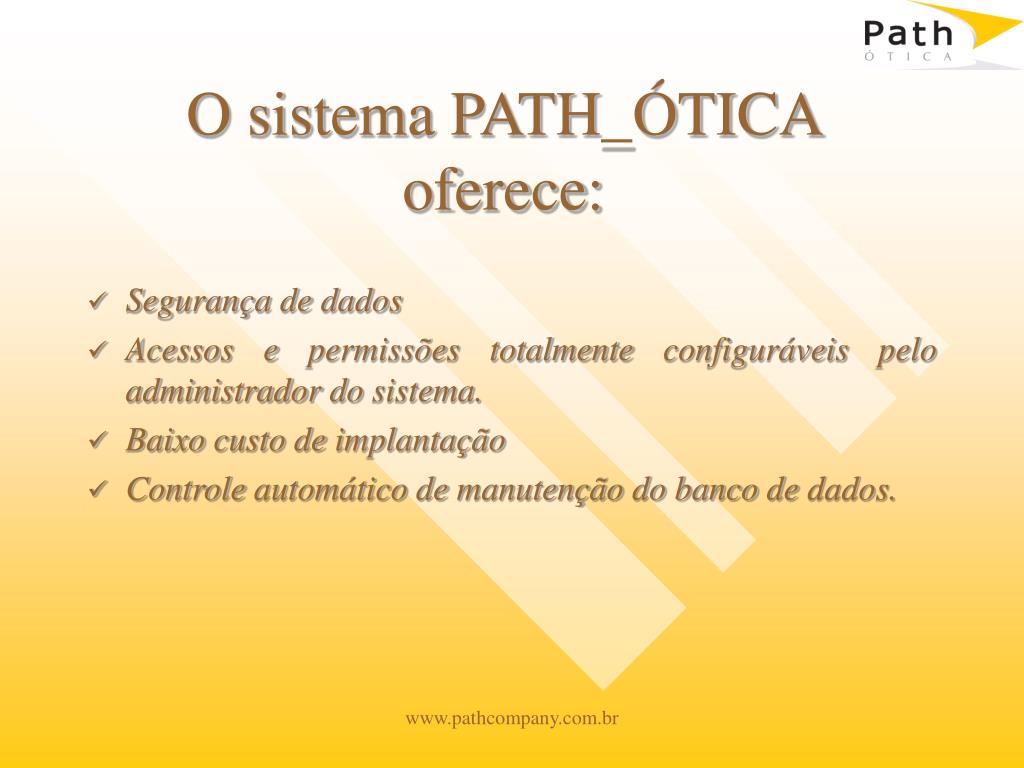 Path
ÓTICA

O sistema PATH_ÓTICA oferece:

✓ Segurança de dados
✓ Acessos e permissões totalmente configuráveis pelo administrador do sistema.
✓ Baixo custo de implantação
✓ Controle automático de manutenção do banco de dados.

www.pathcompany.com.br